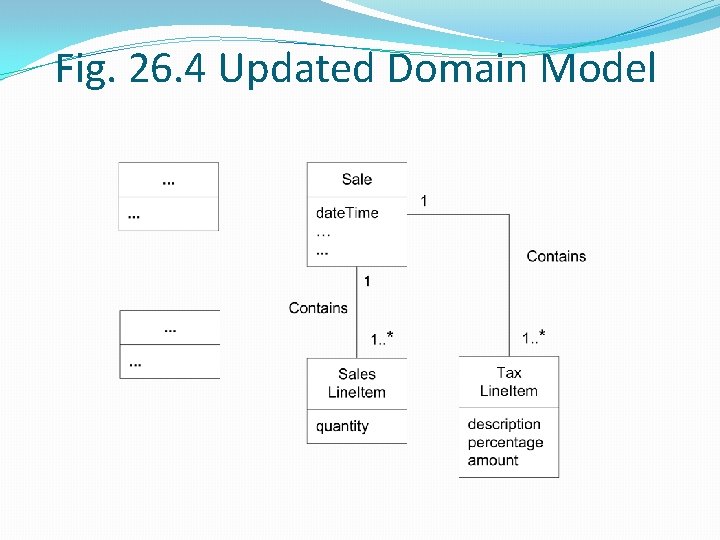 Fig. 26.4 Updated Domain Model

...

...

...

...

Sale

dateTime
...
...

1

Contains

1

Contains

1..*

1..*

Sales LineItem

quantity

Tax LineItem

description
percentage
amount